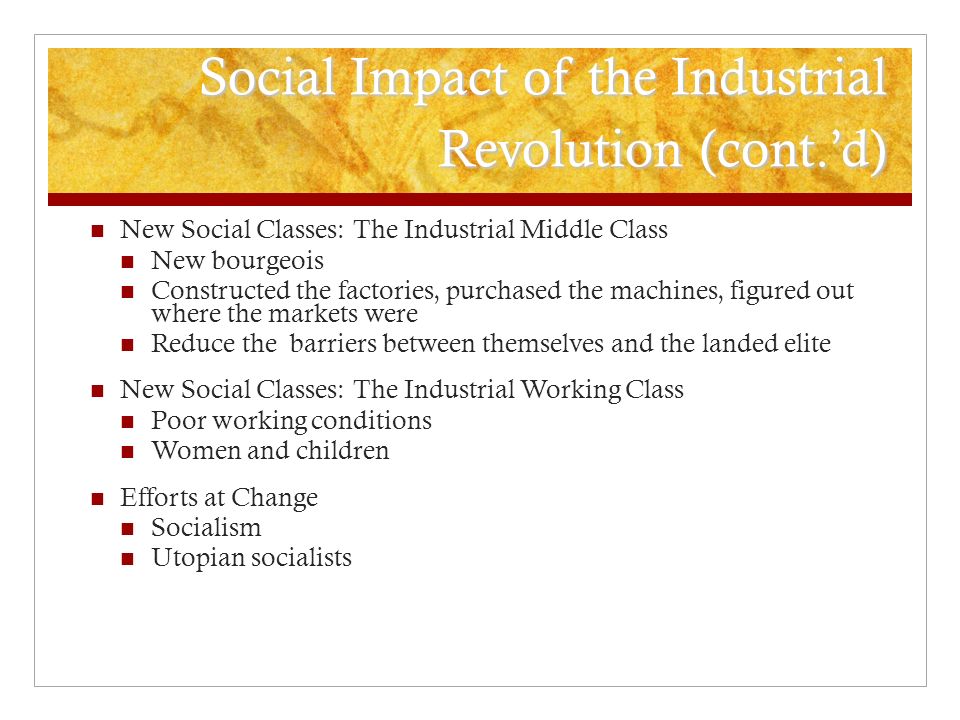 Social Impact of the Industrial Revolution (cont.'d)

New Social Classes: The Industrial Middle Class
New bourgeois
Constructed the factories, purchased the machines, figured out where the markets were
Reduce the barriers between themselves and the landed elite

New Social Classes: The Industrial Working Class
Poor working conditions
Women and children

Efforts at Change
Socialism
Utopian socialists